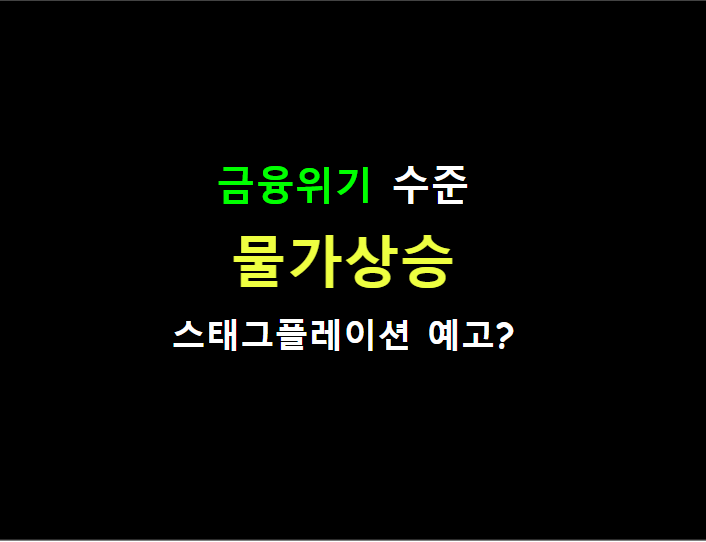 금융위기 수준

물가상승

스태그플레이션 예고?